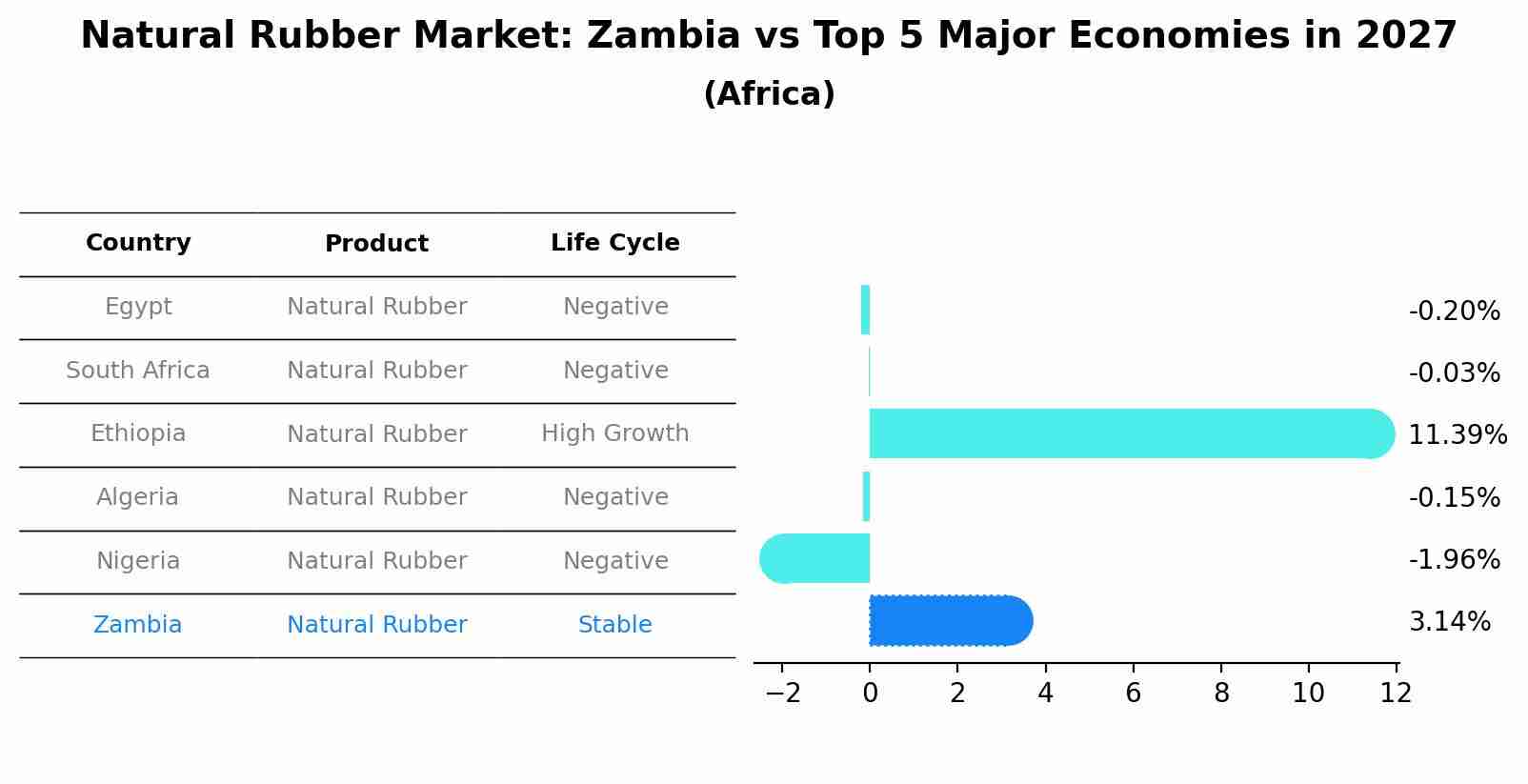 Natural Rubber Market: Zambia vs Top 5 Major Economies in 2027
(Africa)

| Country | Product | Life Cycle |
|---|---|---|
| Egypt | Natural Rubber | Negative |
| South Africa | Natural Rubber | Negative |
| Ethiopia | Natural Rubber | High Growth |
| Algeria | Natural Rubber | Negative |
| Nigeria | Natural Rubber | Negative |
| Zambia | Natural Rubber | Stable |

-0.20%
-0.03%
11.39%
-0.15%
-1.96%
3.14%

−2 0 2 4 6 8 10 12